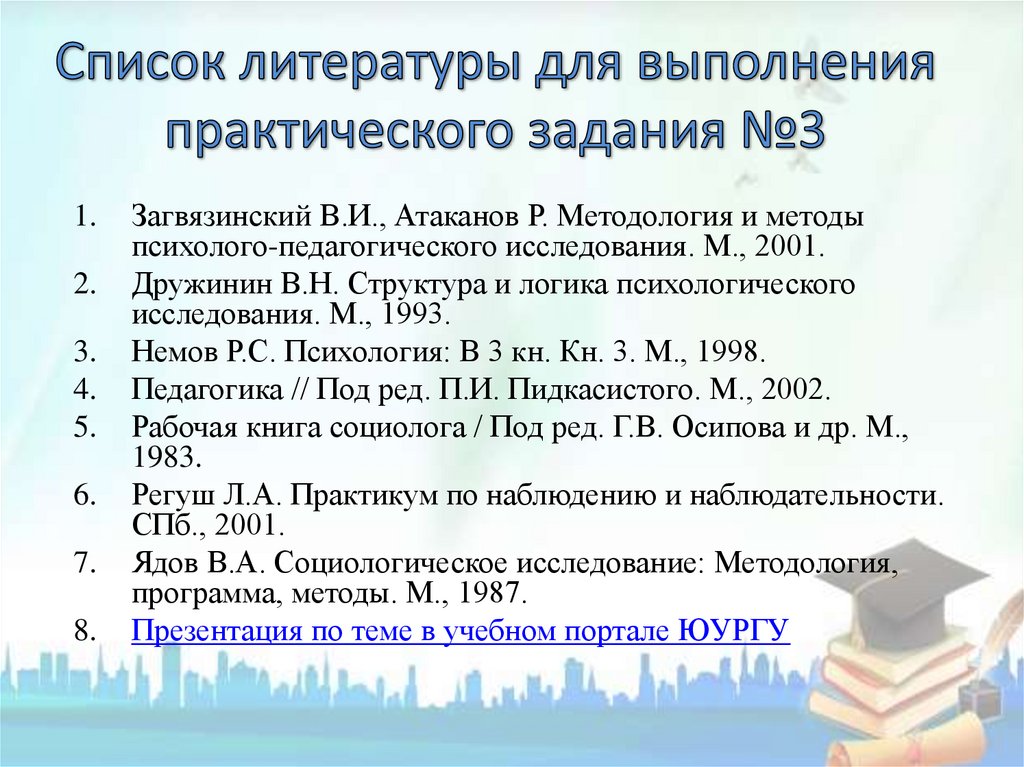 Список литературы для выполнения практического задания №3

1. Загвязинский В.И., Атаканов Р. Методология и методы психолого-педагогического исследования. М., 2001.
2. Дружинин В.Н. Структура и логика психологического исследования. М., 1993.
3. Немов Р.С. Психология: В 3 кн. Кн. 3. М., 1998.
4. Педагогика // Под ред. П.И. Пидкасистого. М., 2002.
5. Рабочая книга социолога / Под ред. Г.В. Осипова и др. М., 1983.
6. Регуш Л.А. Практикум по наблюдению и наблюдательности. СПб., 2001.
7. Ядов В.А. Социологическое исследование: Методология, программа, методы. М., 1987.
8. Презентация по теме в учебном портале ЮУРГУ